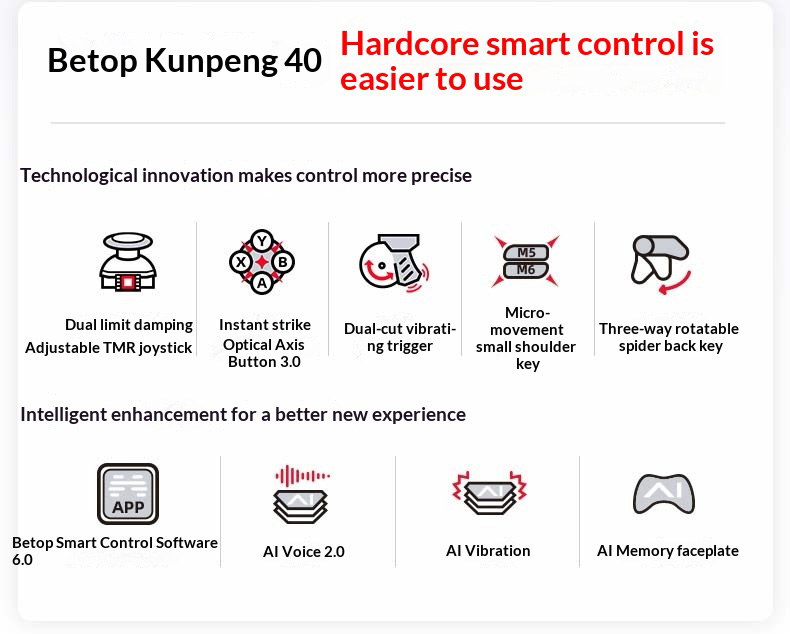 Betop Kunpeng 40

Hardcore smart control is easier to use

Technological innovation makes control more precise

Dual limit damping Adjustable TMR joystick

Y X B A

Instant strike Optical Axis Button 3.0

Dual-cut vibrating trigger

M5 M6

Micro-movement small shoulder key

Three-way rotatable spider back key

Intelligent enhancement for a better new experience

APP

Betop Smart Control Software 6.0

AI

AI Voice 2.0

AI

AI Vibration

AI

AI Memory faceplate